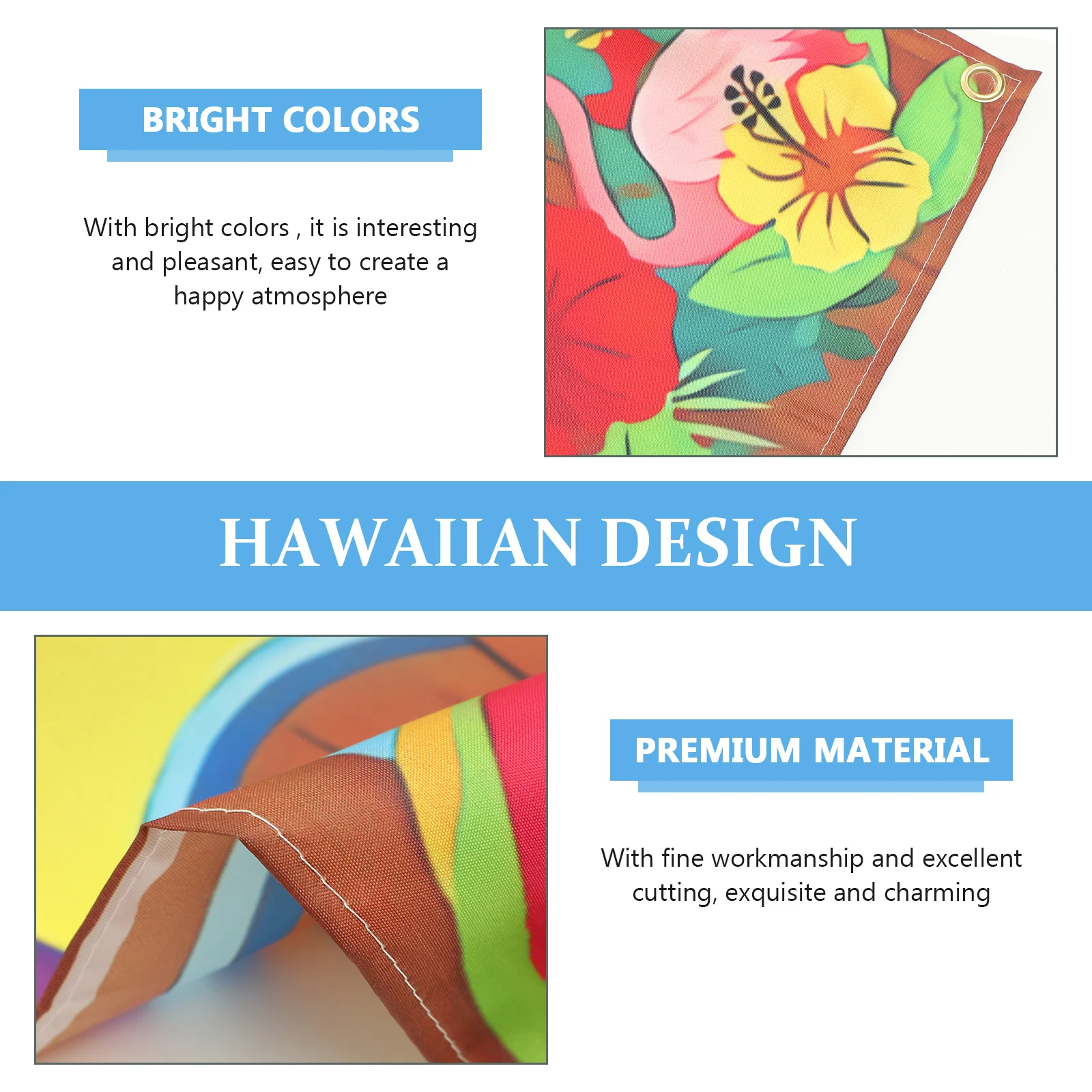 BRIGHT COLORS

With bright colors , it is interesting and pleasant, easy to create a happy atmosphere

HAWAIIAN DESIGN

PREMIUM MATERIAL

With fine workmanship and excellent cutting, exquisite and charming